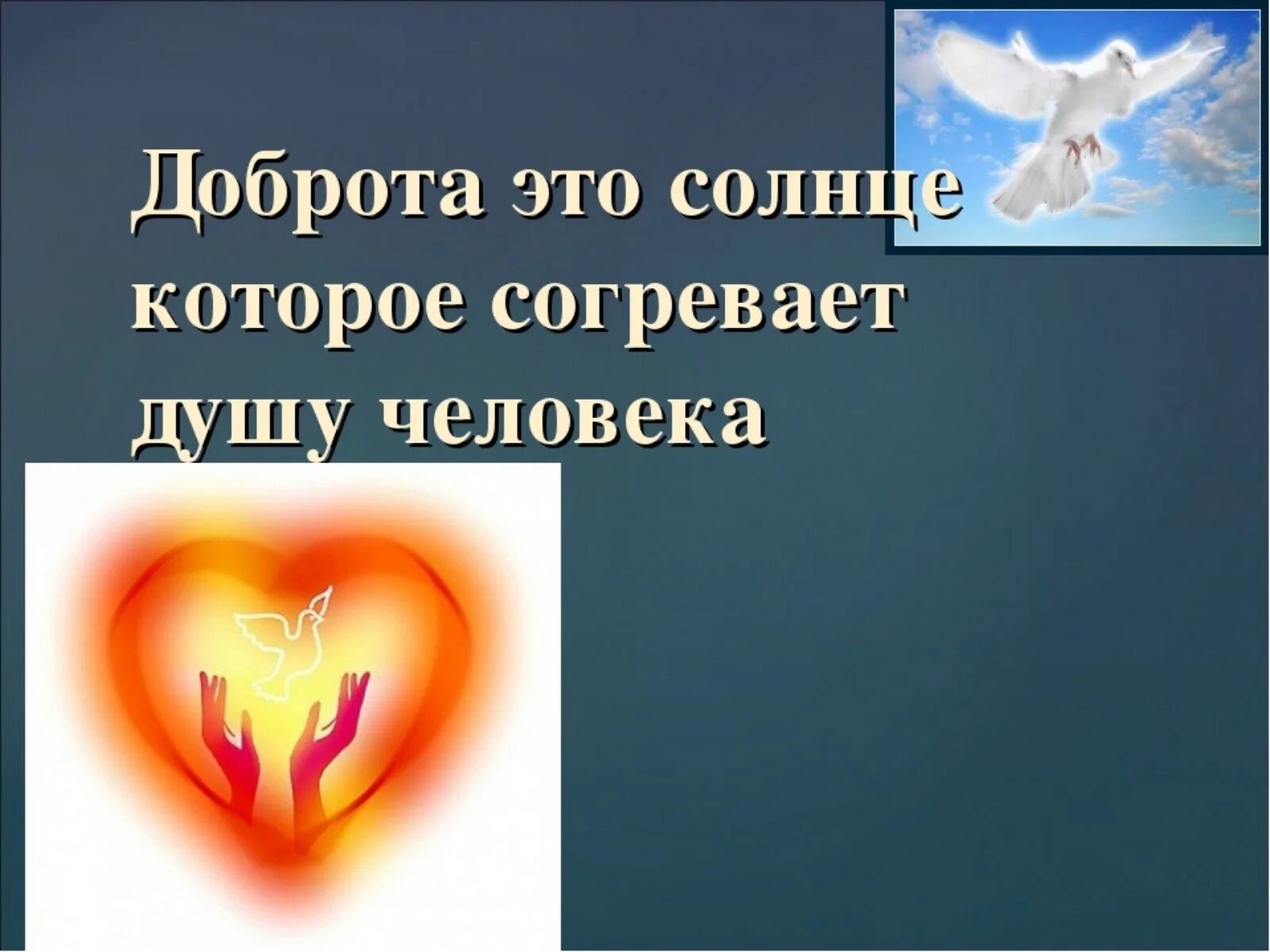 Доброта это солнце которое согревает душу человека